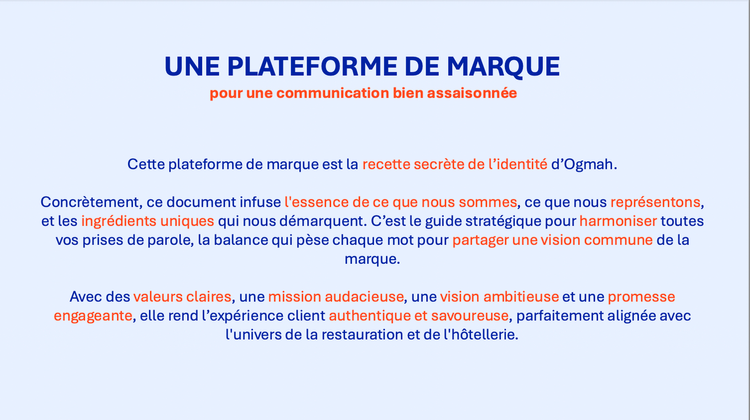 UNE PLATEFORME DE MARQUE
pour une communication bien assaisonnée

Cette plateforme de marque est la recette secrète de l'identité d'Ogmah.

Concrètement, ce document infuse l'essence de ce que nous sommes, ce que nous représentons, et les ingrédients uniques qui nous démarquent. C'est le guide stratégique pour harmoniser toutes vos prises de parole, la balance qui pèse chaque mot pour partager une vision commune de la marque.

Avec des valeurs claires, une mission audacieuse, une vision ambitieuse et une promesse engageante, elle rend l'expérience client authentique et savoureuse, parfaitement alignée avec l'univers de la restauration et de l'hôtellerie.